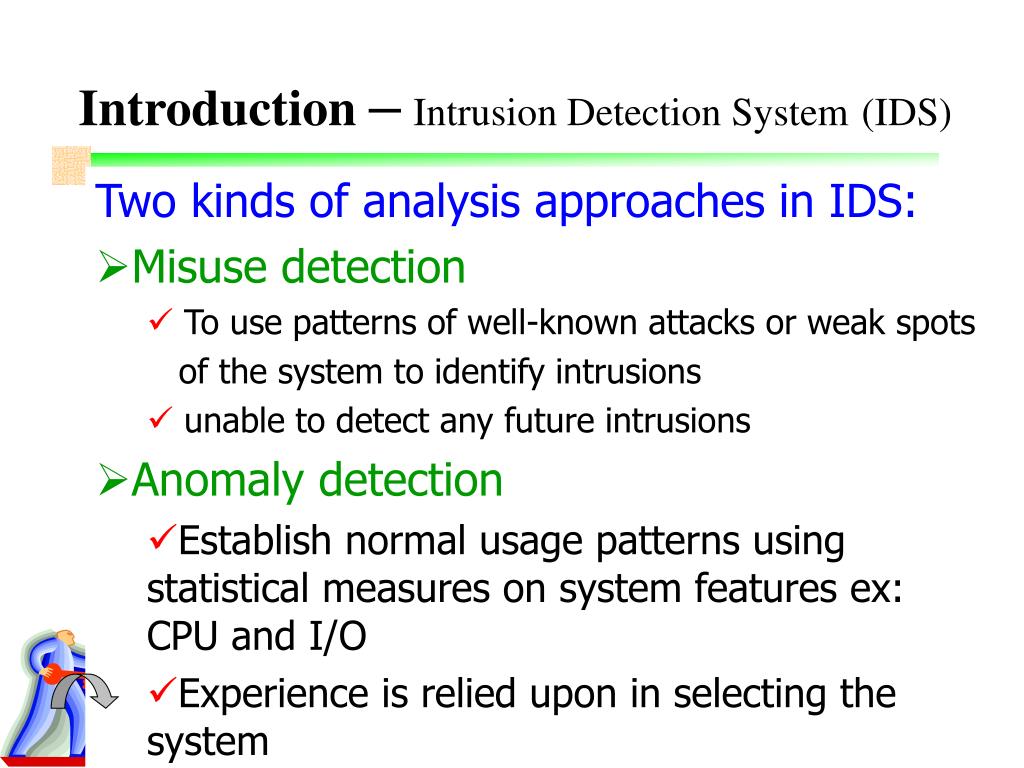 Introduction – Intrusion Detection System (IDS)

Two kinds of analysis approaches in IDS:

➢Misuse detection

✓ To use patterns of well-known attacks or weak spots of the system to identify intrusions

✓ unable to detect any future intrusions

➢Anomaly detection

✓Establish normal usage patterns using statistical measures on system features ex: CPU and I/O

✓Experience is relied upon in selecting the system